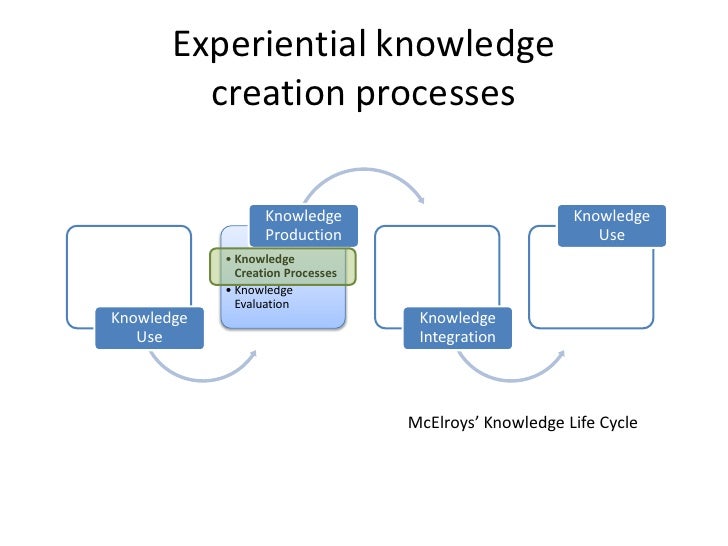 Experiential knowledge creation processes

Knowledge Use

Knowledge Production

• Knowledge Creation Processes
• Knowledge Evaluation

Knowledge Integration

Knowledge Use

McElroys' Knowledge Life Cycle